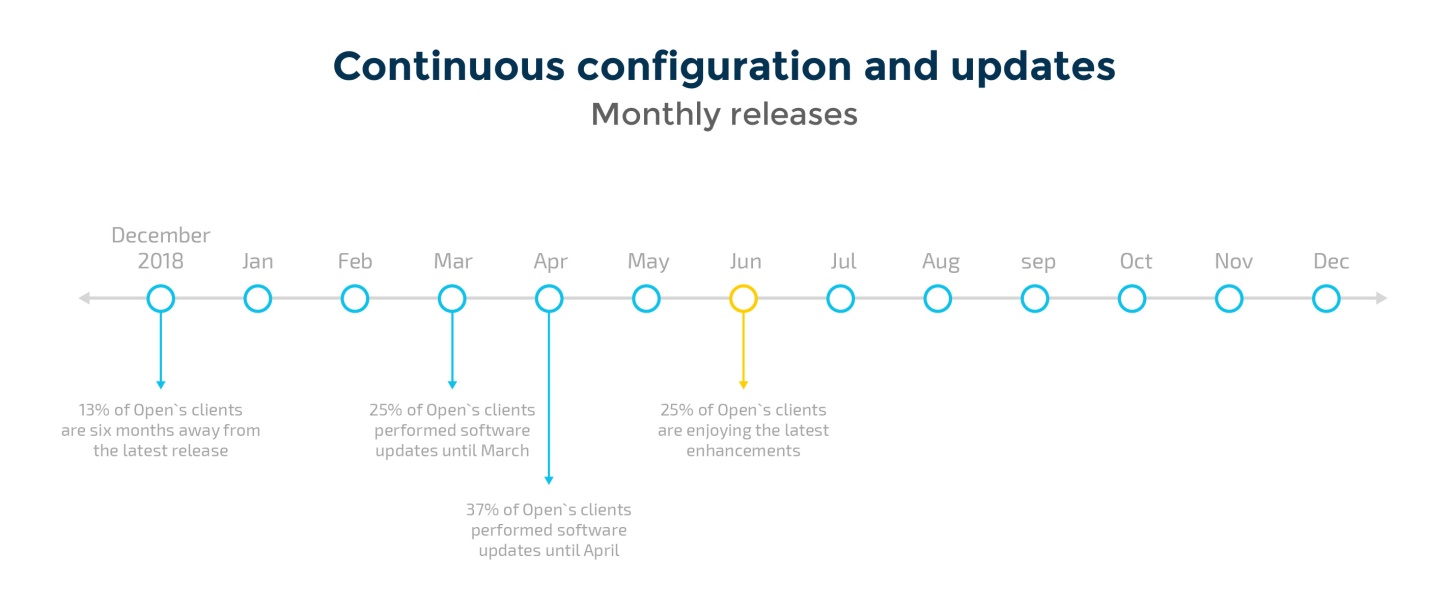 Continuous configuration and updates
Monthly releases

December 2018 Jan Feb Mar Apr May Jun Jul Aug sep Oct Nov Dec

13% of Open`s clients are six months away from the latest release

25% of Open`s clients performed software updates until March

37% of Open`s clients performed software updates until April

25% of Open`s clients are enjoying the latest enhancements